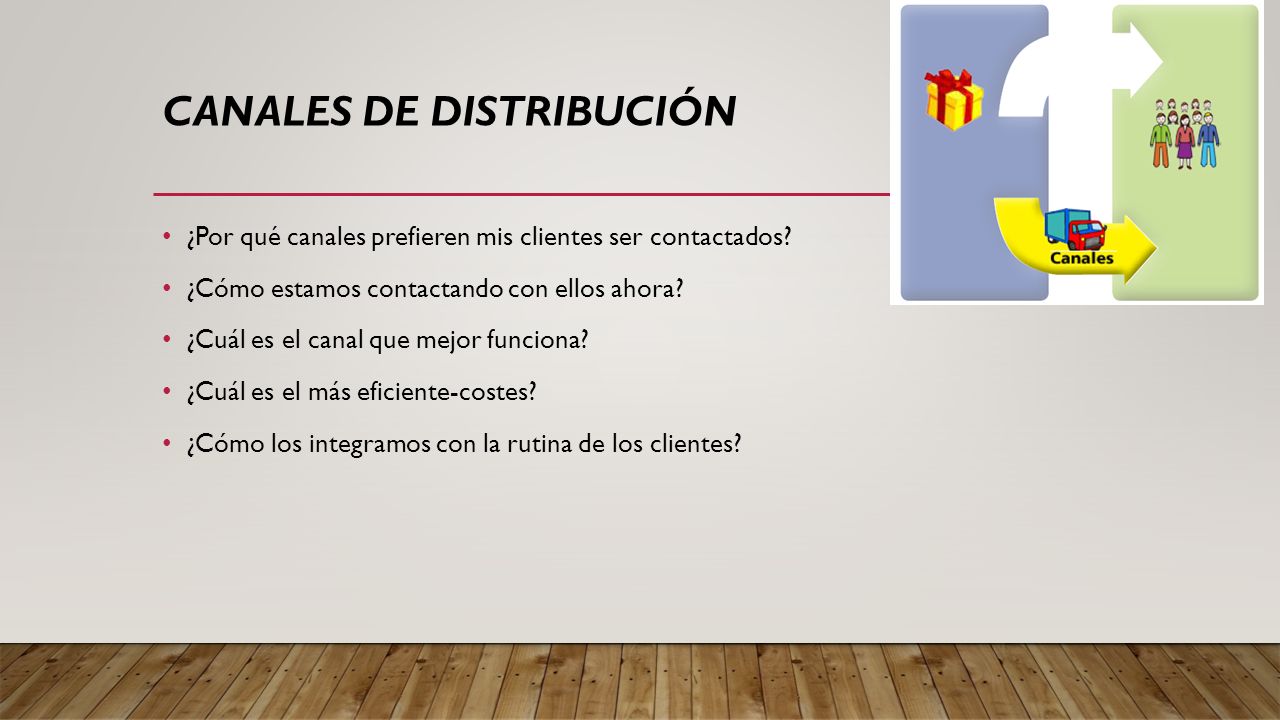 CANALES DE DISTRIBUCIÓN

Canales

• ¿Por qué canales prefieren mis clientes ser contactados?
• ¿Cómo estamos contactando con ellos ahora?
• ¿Cuál es el canal que mejor funciona?
• ¿Cuál es el más eficiente-costes?
• ¿Cómo los integramos con la rutina de los clientes?